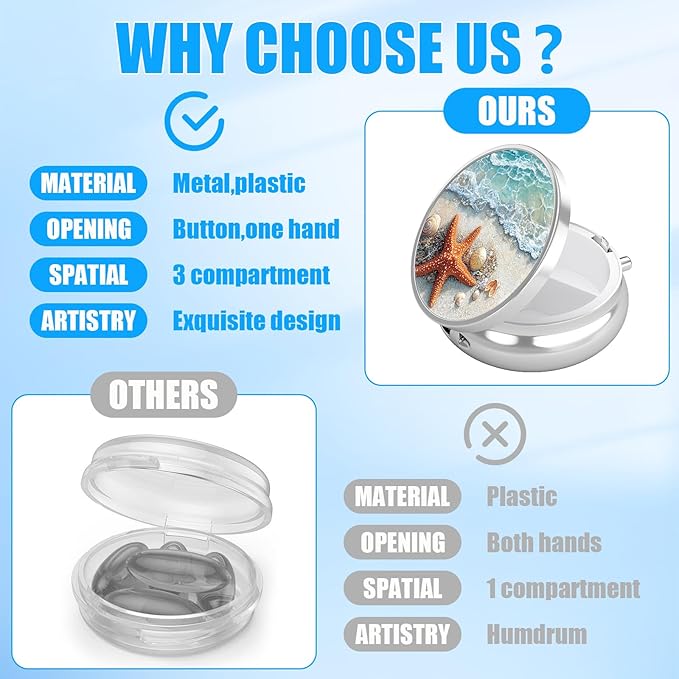 WHY CHOOSE US ?

OURS

MATERIAL Metal,plastic
OPENING Button,one hand
SPATIAL 3 compartment
ARTISTRY Exquisite design

OTHERS

MATERIAL Plastic
OPENING Both hands
SPATIAL 1 compartment
ARTISTRY Humdrum